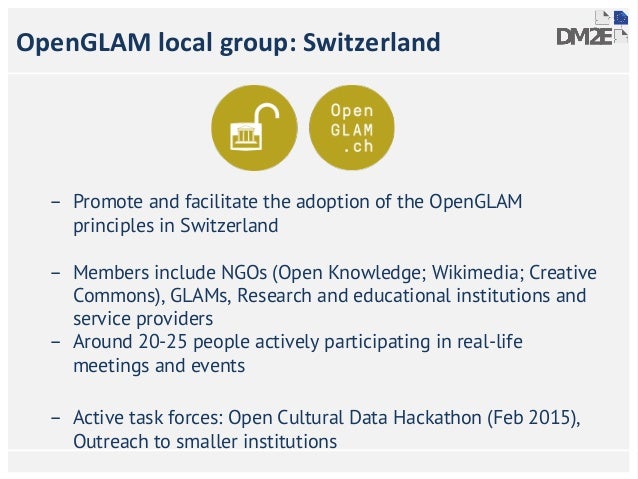 OpenGLAM local group: Switzerland

DM2E

Open
GLAM
.ch

– Promote and facilitate the adoption of the OpenGLAM principles in Switzerland

– Members include NGOs (Open Knowledge; Wikimedia; Creative Commons), GLAMs, Research and educational institutions and service providers
– Around 20-25 people actively participating in real-life meetings and events

– Active task forces: Open Cultural Data Hackathon (Feb 2015), Outreach to smaller institutions